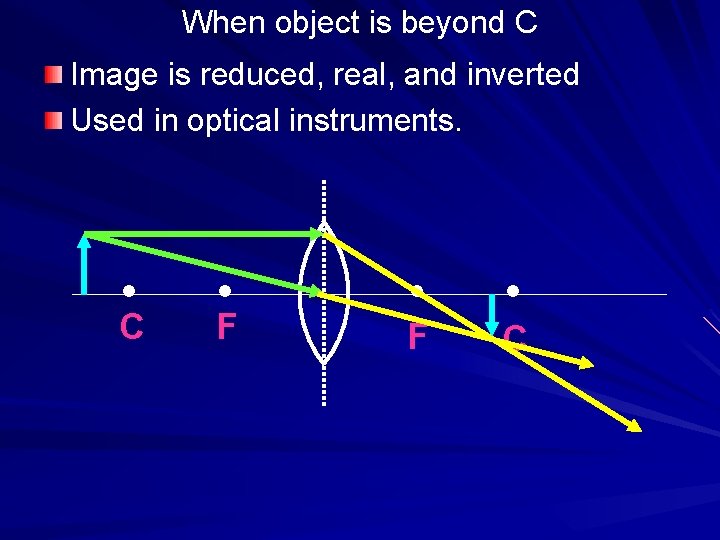 When object is beyond C

Image is reduced, real, and inverted

Used in optical instruments.

C F F C